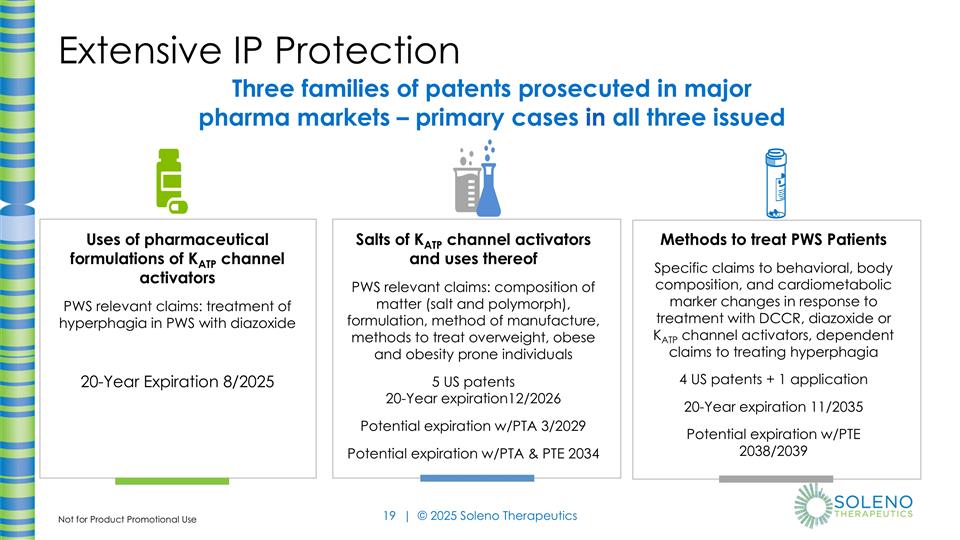 Extensive IP Protection

Three families of patents prosecuted in major pharma markets – primary cases in all three issued

Uses of pharmaceutical formulations of $K_{ATP}$ channel activators

PWS relevant claims: treatment of hyperphagia in PWS with diazoxide

20-Year Expiration 8/2025

Salts of $K_{ATP}$ channel activators and uses thereof

PWS relevant claims: composition of matter (salt and polymorph), formulation, method of manufacture, methods to treat overweight, obese and obesity prone individuals

5 US patents
20-Year expiration12/2026

Potential expiration w/PTA 3/2029

Potential expiration w/PTA & PTE 2034

Methods to treat PWS Patients

Specific claims to behavioral, body composition, and cardiometabolic marker changes in response to treatment with DCCR, diazoxide or $K_{ATP}$ channel activators, dependent claims to treating hyperphagia

4 US patents + 1 application

20-Year expiration 11/2035

Potential expiration w/PTE 2038/2039

Not for Product Promotional Use

19 | © 2025 Soleno Therapeutics

SOLENO THERAPEUTICS